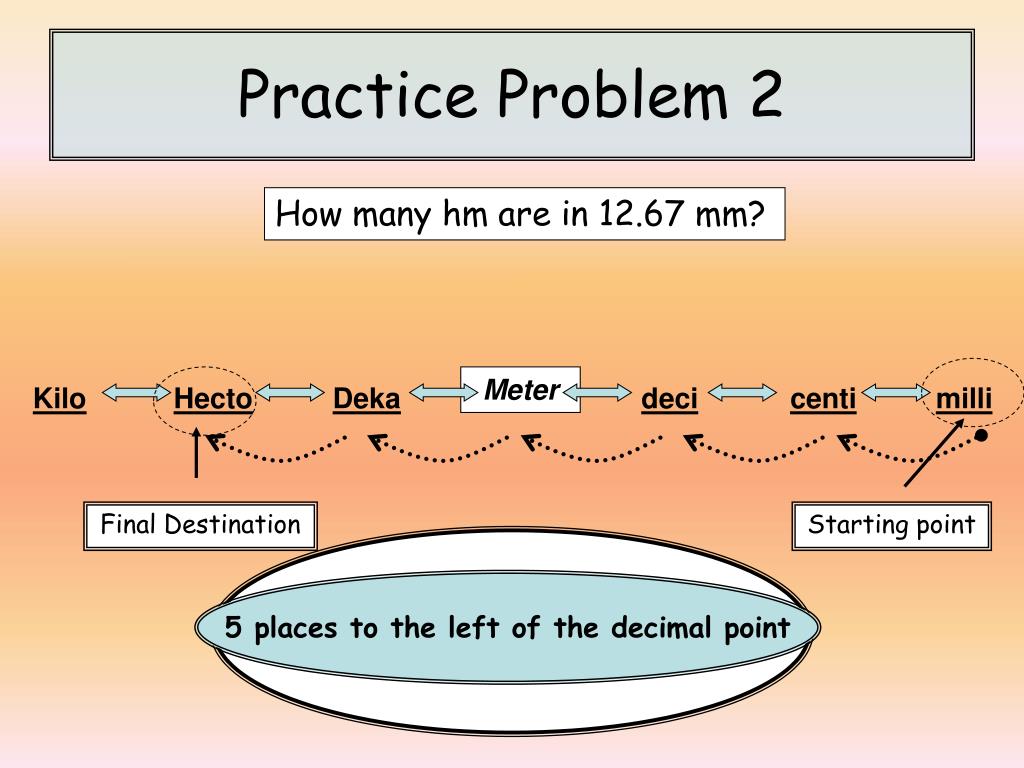 Practice Problem 2

How many hm are in 12.67 mm?

Kilo Hecto Deka Meter deci centi milli

Final Destination

Starting point

5 places to the left of the decimal point